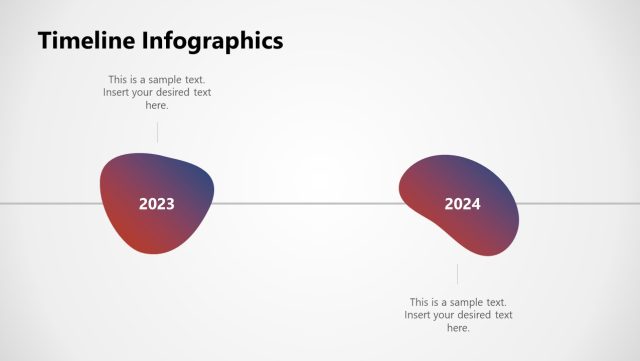 Timeline Infographics

This is a sample text. Insert your desired text here.

2023

2024

This is a sample text. Insert your desired text here.